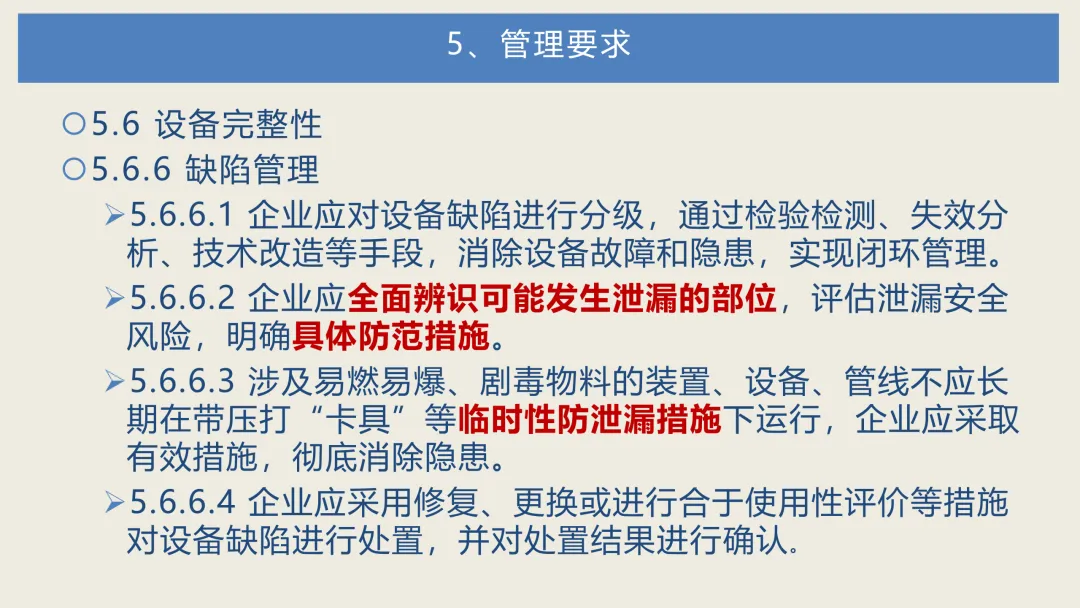 5、管理要求

○5.6 设备完整性

○5.6.6 缺陷管理

➢5.6.6.1 企业应对设备缺陷进行分级，通过检验检测、失效分析、技术改造等手段，消除设备故障和隐患，实现闭环管理。

➢5.6.6.2 企业应全面辨识可能发生泄漏的部位，评估泄漏安全风险，明确具体防范措施。

➢5.6.6.3 涉及易燃易爆、剧毒物料的装置、设备、管线不应长期在带压打“卡具”等临时性防泄漏措施下运行，企业应采取有效措施，彻底消除隐患。

➢5.6.6.4 企业应采用修复、更换或进行合于使用性评价等措施对设备缺陷进行处置，并对处置结果进行确认。